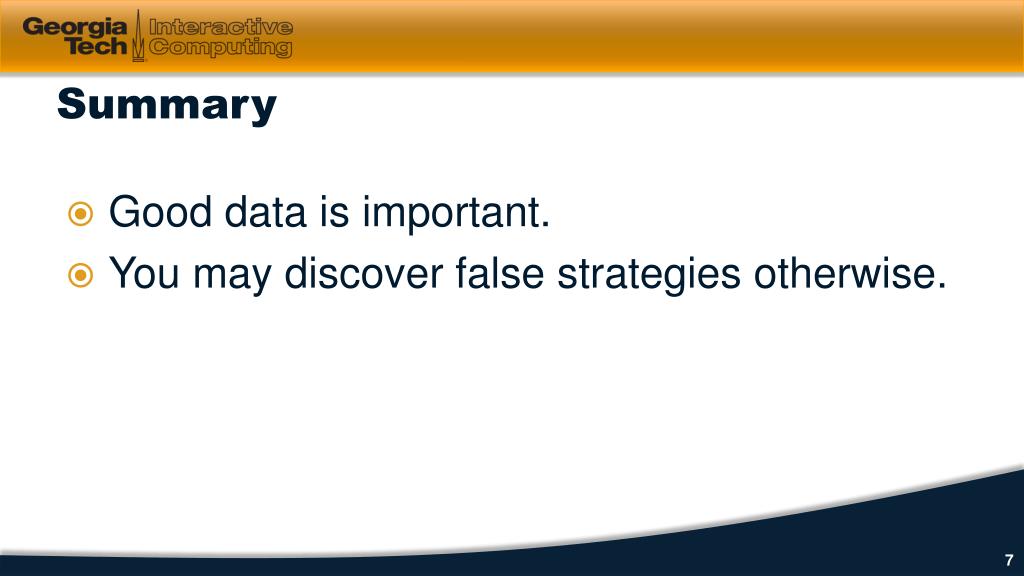 Georgia Tech Interactive Computing

Summary

Good data is important.

You may discover false strategies otherwise.

7